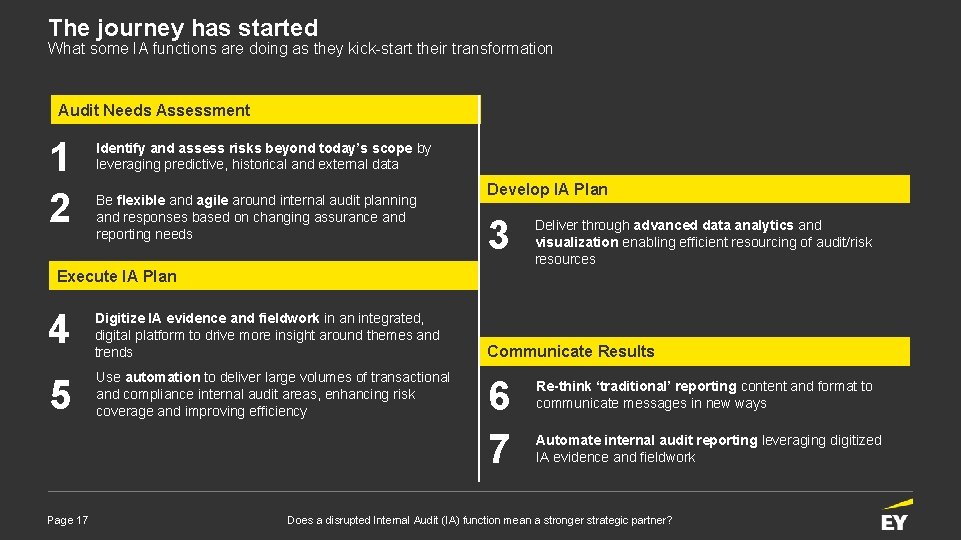 The journey has started
What some IA functions are doing as they kick-start their transformation

Audit Needs Assessment

1
Identify and assess risks beyond today's scope by leveraging predictive, historical and external data

2
Be flexible and agile around internal audit planning and responses based on changing assurance and reporting needs

Execute IA Plan

4
Digitize IA evidence and fieldwork in an integrated, digital platform to drive more insight around themes and trends

5
Use automation to deliver large volumes of transactional and compliance internal audit areas, enhancing risk coverage and improving efficiency

Develop IA Plan

3
Deliver through advanced data analytics and visualization enabling efficient resourcing of audit/risk resources

Communicate Results

6
Re-think 'traditional' reporting content and format to communicate messages in new ways

7
Automate internal audit reporting leveraging digitized IA evidence and fieldwork

Page 17
Does a disrupted Internal Audit (IA) function mean a stronger strategic partner?
EY